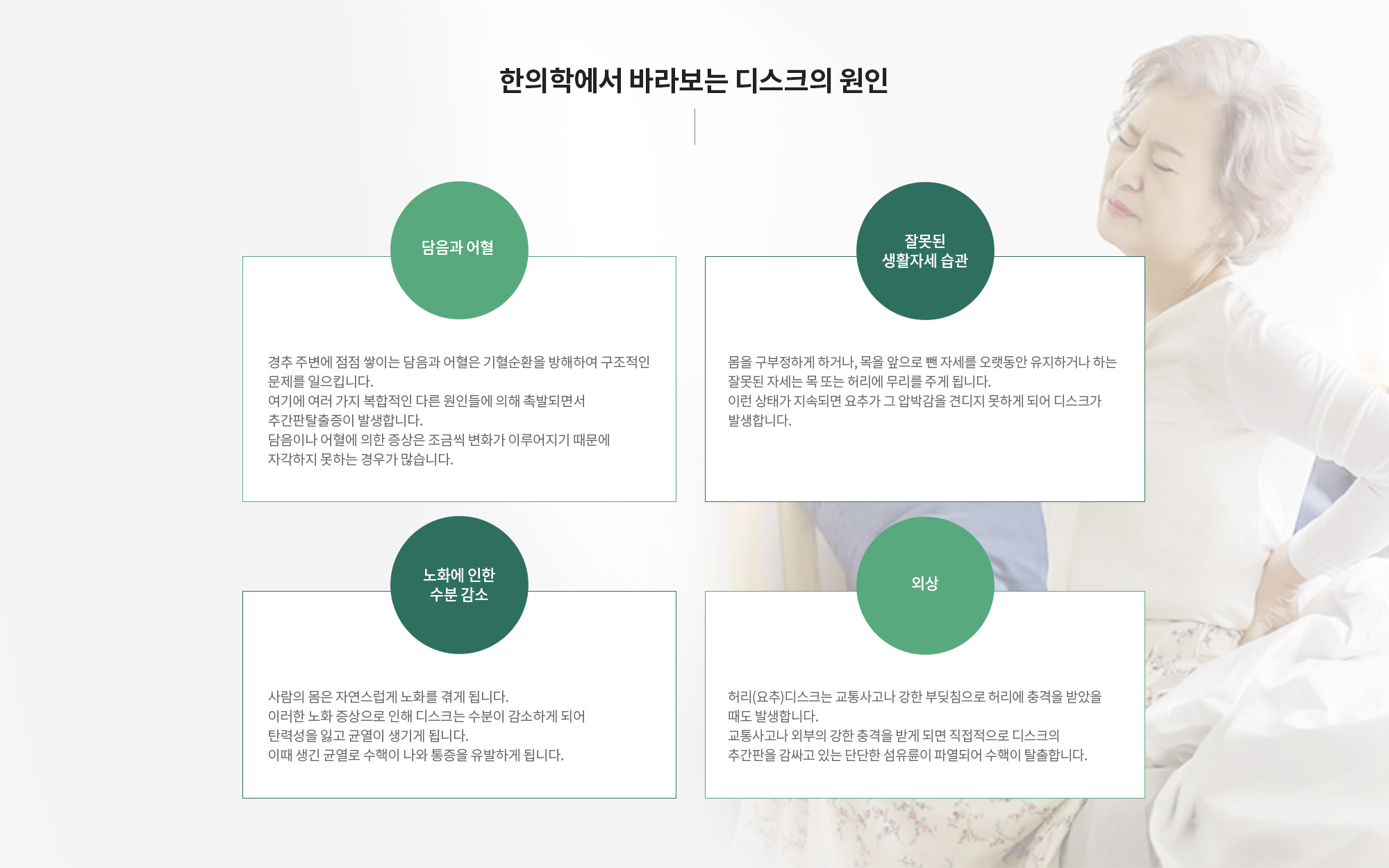 한의학에서 바라보는 디스크의 원인

담음과 어혈

경추 주변에 점점 쌓이는 담음과 어혈은 기혈순환을 방해하여 구조적인 문제를 일으킵니다.
여기에 여러 가지 복합적인 다른 원인들에 의해 촉발되면서 추간판탈출증이 발생합니다.
담음이나 어혈에 의한 증상은 조금씩 변화가 이루어지기 때문에 자각하지 못하는 경우가 많습니다.

잘못된 생활자세 습관

몸을 구부정하게 하거나, 목을 앞으로 뺀 자세를 오랫동안 유지하거나 하는 잘못된 자세는 목 또는 허리에 무리를 주게 됩니다.
이런 상태가 지속되면 요추가 그 압박감을 견디지 못하게 되어 디스크가 발생합니다.

노화에 인한 수분 감소

사람의 몸은 자연스럽게 노화를 겪게 됩니다.
이러한 노화 증상으로 인해 디스크는 수분이 감소하게 되어 탄력성을 잃고 균열이 생기게 됩니다.
이때 생긴 균열로 수핵이 나와 통증을 유발하게 됩니다.

외상

허리(요추)디스크는 교통사고나 강한 부딪침으로 허리에 충격을 받았을 때도 발생합니다.
교통사고나 외부의 강한 충격을 받게 되면 직접적으로 디스크의 추간판을 감싸고 있는 단단한 섬유륜이 파열되어 수핵이 탈출합니다.